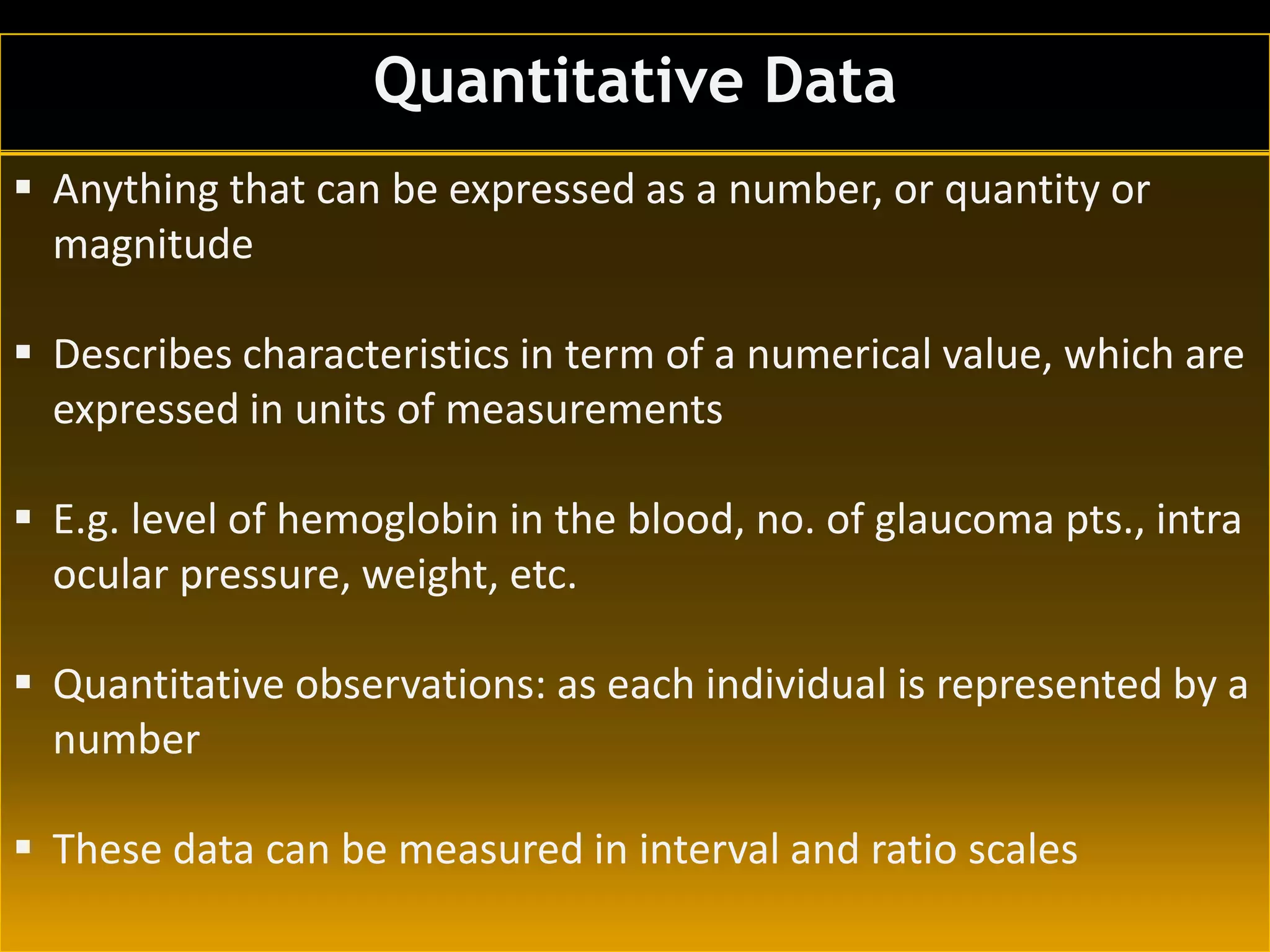 Quantitative Data

▪ Anything that can be expressed as a number, or quantity or magnitude

▪ Describes characteristics in term of a numerical value, which are expressed in units of measurements

▪ E.g. level of hemoglobin in the blood, no. of glaucoma pts., intra ocular pressure, weight, etc.

▪ Quantitative observations: as each individual is represented by a number

▪ These data can be measured in interval and ratio scales